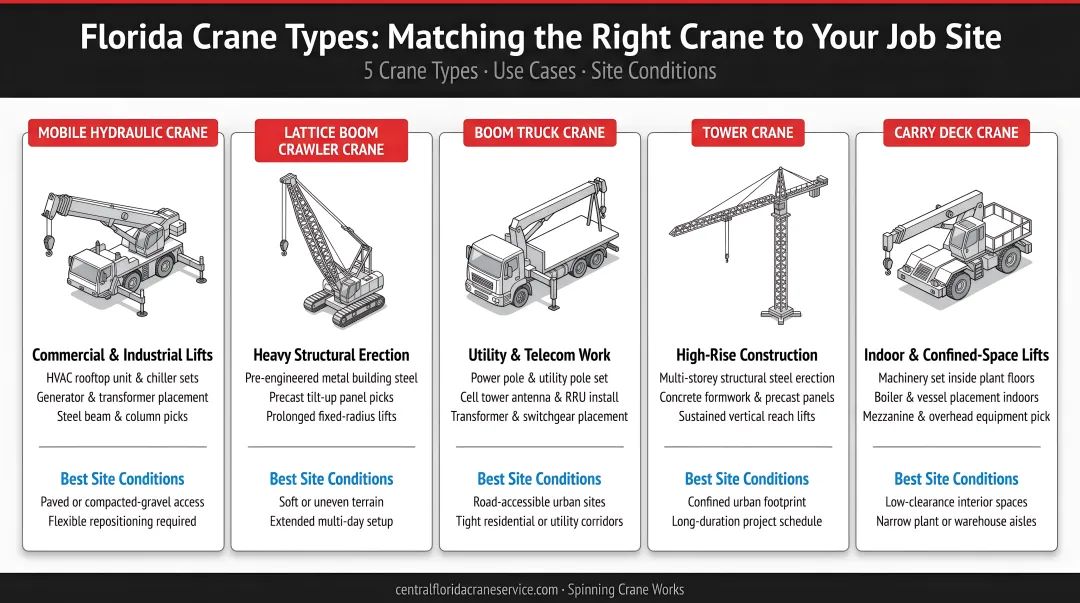 Florida Crane Types: Matching the Right Crane to Your Job Site

5 Crane Types · Use Cases · Site Conditions

MOBILE HYDRAULIC CRANE

Commercial & Industrial Lifts

HVAC rooftop unit & chiller sets
Generator & transformer placement
Steel beam & column picks

Best Site Conditions

Paved or compacted-gravel access
Flexible repositioning required

LATTICE BOOM CRAWLER CRANE

Heavy Structural Erection

Pre-engineered metal building steel
Precast tilt-up panel picks
Prolonged fixed-radius lifts

Best Site Conditions

Soft or uneven terrain
Extended multi-day setup

BOOM TRUCK CRANE

Utility & Telecom Work

Power pole & utility pole set
Cell tower antenna & RRU install
Transformer & switchgear placement

Best Site Conditions

Road-accessible urban sites
Tight residential or utility corridors

TOWER CRANE

High-Rise Construction

Multi-storey structural steel erection
Concrete formwork & precast panels
Sustained vertical reach lifts

Best Site Conditions

Confined urban footprint
Long-duration project schedule

CARRY DECK CRANE

Indoor & Confined-Space Lifts

Machinery set inside plant floors
Boiler & vessel placement indoors
Mezzanine & overhead equipment pick

Best Site Conditions

Low-clearance interior spaces
Narrow plant or warehouse aisles

centralfloridacraneservice.com · Spinning Crane Works